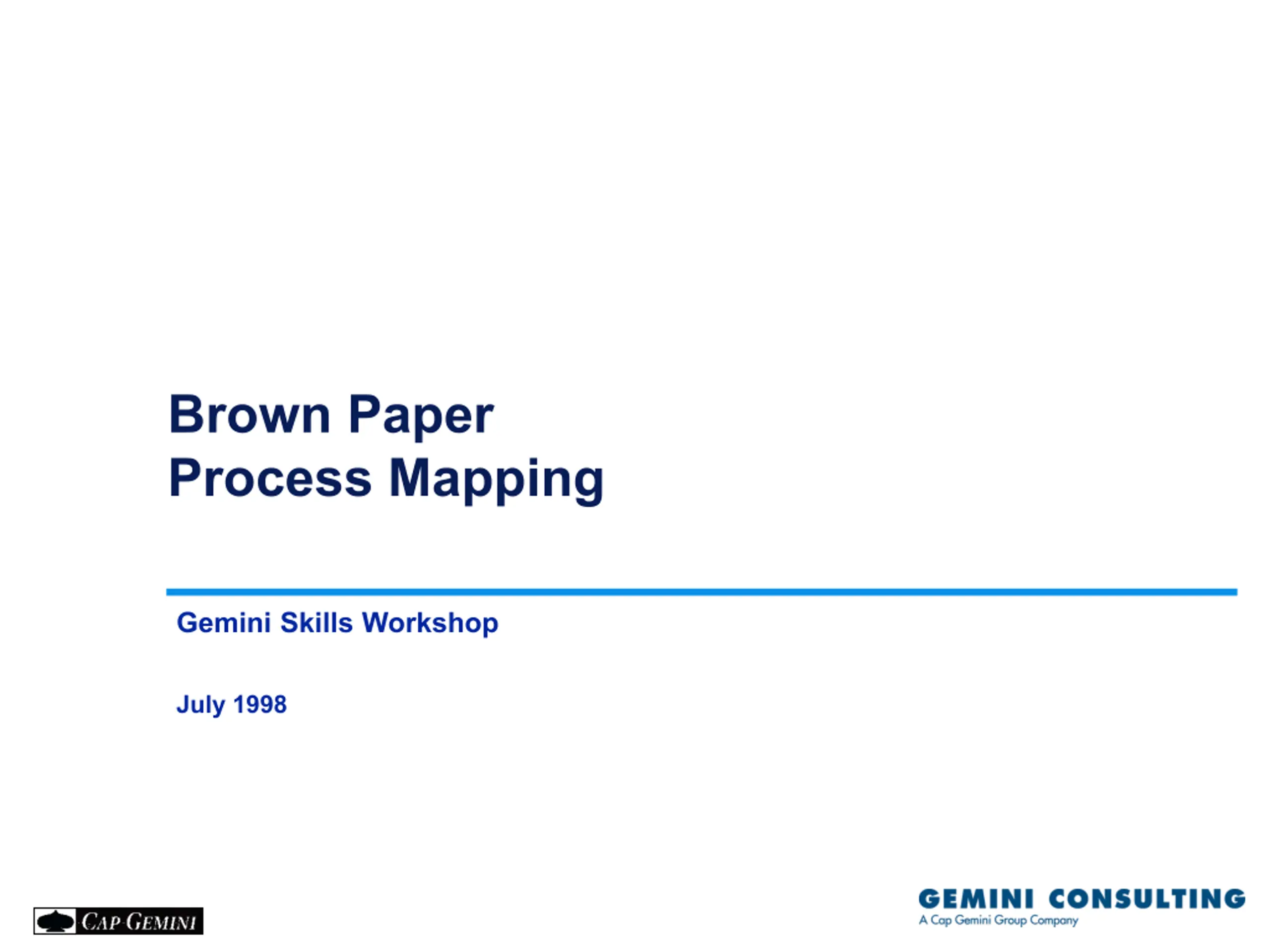 Brown Paper
Process Mapping

Gemini Skills Workshop

July 1998

CAP GEMINI

GEMINI CONSULTING
A Cap Gemini Group Company